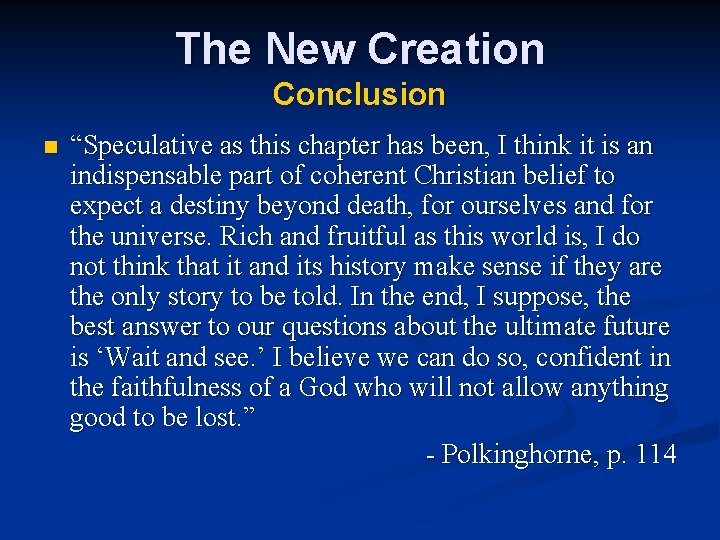 The New Creation
Conclusion

“Speculative as this chapter has been, I think it is an indispensable part of coherent Christian belief to expect a destiny beyond death, for ourselves and for the universe. Rich and fruitful as this world is, I do not think that it and its history make sense if they are the only story to be told. In the end, I suppose, the best answer to our questions about the ultimate future is ‘Wait and see.’ I believe we can do so, confident in the faithfulness of a God who will not allow anything good to be lost.”

- Polkinghorne, p. 114